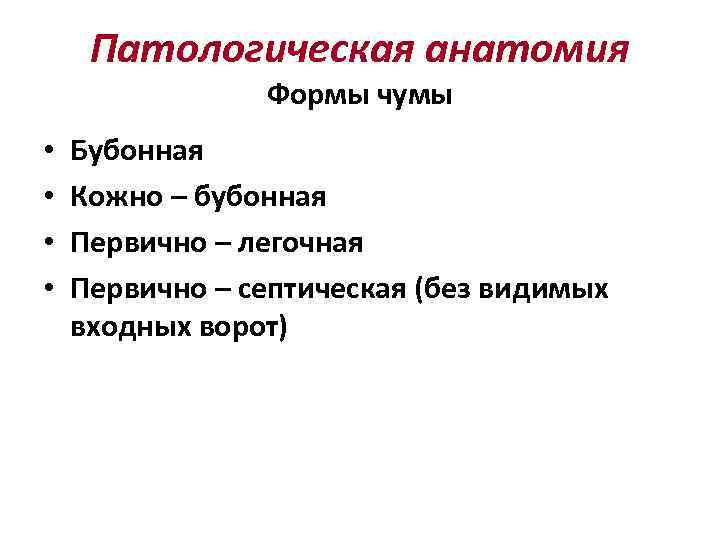 Патологическая анатомия

Формы чумы

• Бубонная
• Кожно – бубонная
• Первично – легочная
• Первично – септическая (без видимых входных ворот)